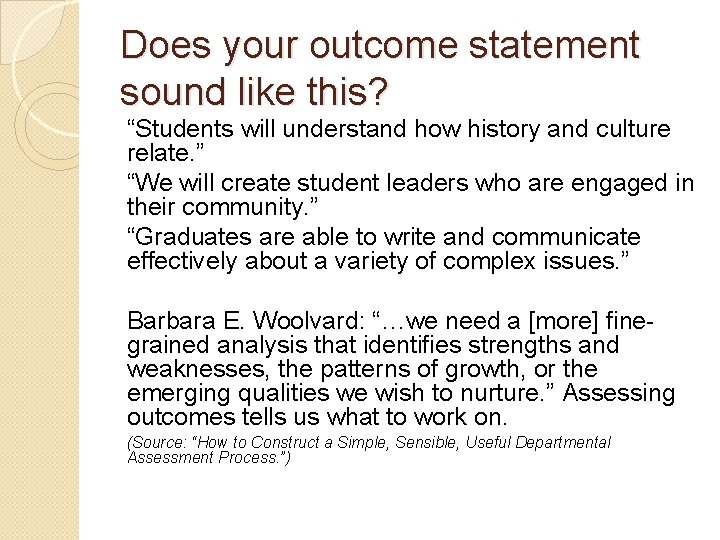 Does your outcome statement sound like this?

“Students will understand how history and culture relate.”

“We will create student leaders who are engaged in their community.”

“Graduates are able to write and communicate effectively about a variety of complex issues.”

Barbara E. Woolvard: “…we need a [more] fine-grained analysis that identifies strengths and weaknesses, the patterns of growth, or the emerging qualities we wish to nurture.” Assessing outcomes tells us what to work on.

(Source: “How to Construct a Simple, Sensible, Useful Departmental Assessment Process.”)